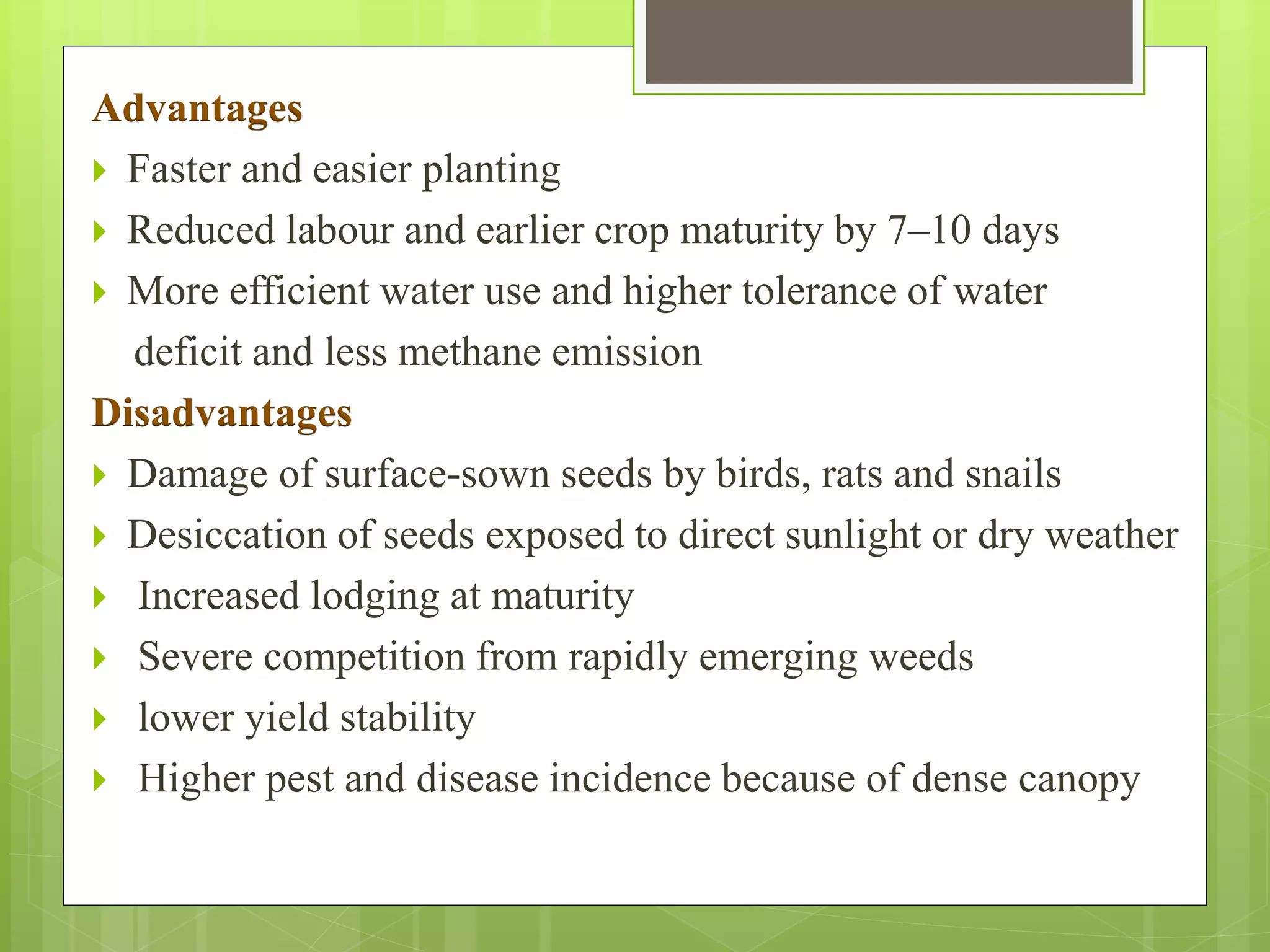 Advantages

Faster and easier planting

Reduced labour and earlier crop maturity by 7–10 days

More efficient water use and higher tolerance of water deficit and less methane emission

Disadvantages

Damage of surface-sown seeds by birds, rats and snails

Desiccation of seeds exposed to direct sunlight or dry weather

Increased lodging at maturity

Severe competition from rapidly emerging weeds

lower yield stability

Higher pest and disease incidence because of dense canopy